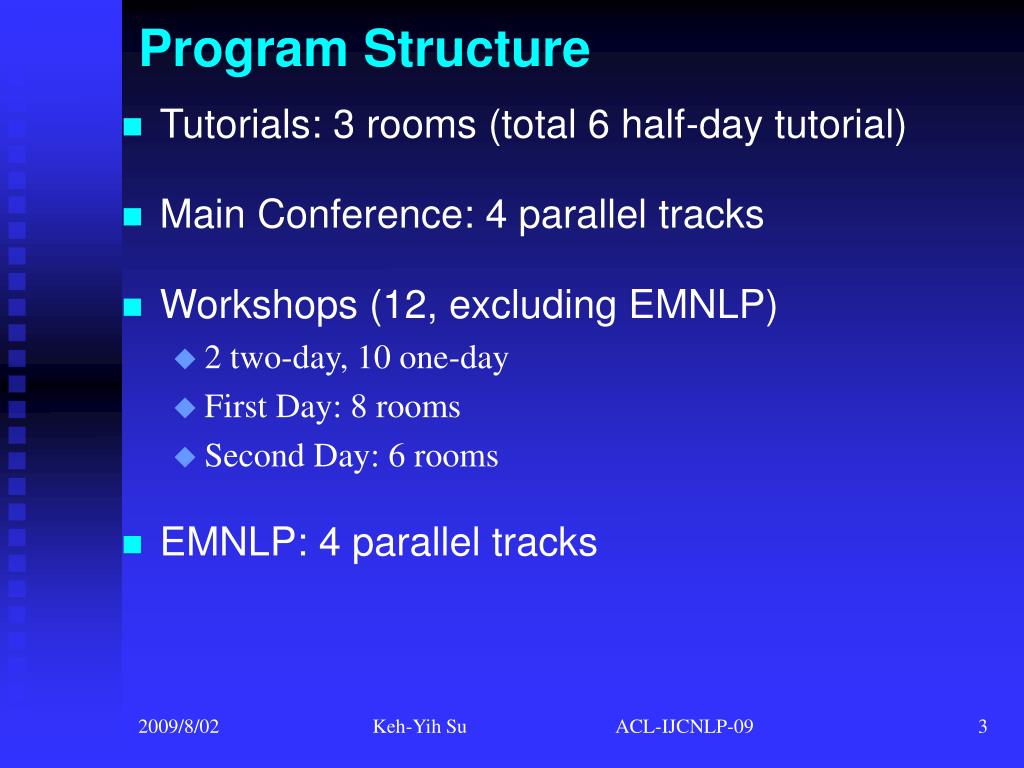 Program Structure

Tutorials: 3 rooms (total 6 half-day tutorial)

Main Conference: 4 parallel tracks

Workshops (12, excluding EMNLP)

2 two-day, 10 one-day

First Day: 8 rooms

Second Day: 6 rooms

EMNLP: 4 parallel tracks

2009/8/02 Keh-Yih Su ACL-IJCNLP-09 3